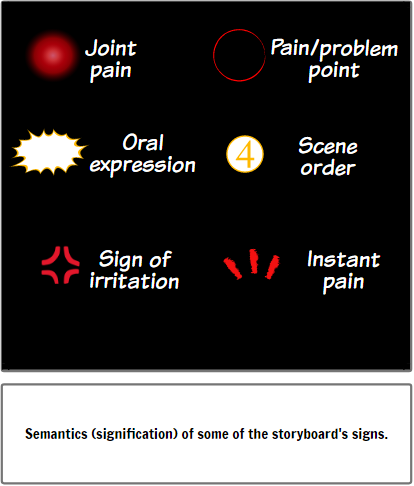 Joint pain

Pain/problem point

Oral expression

4

Scene order

Sign of irritation

Instant pain

Semantics (signification) of some of the storyboard's signs.